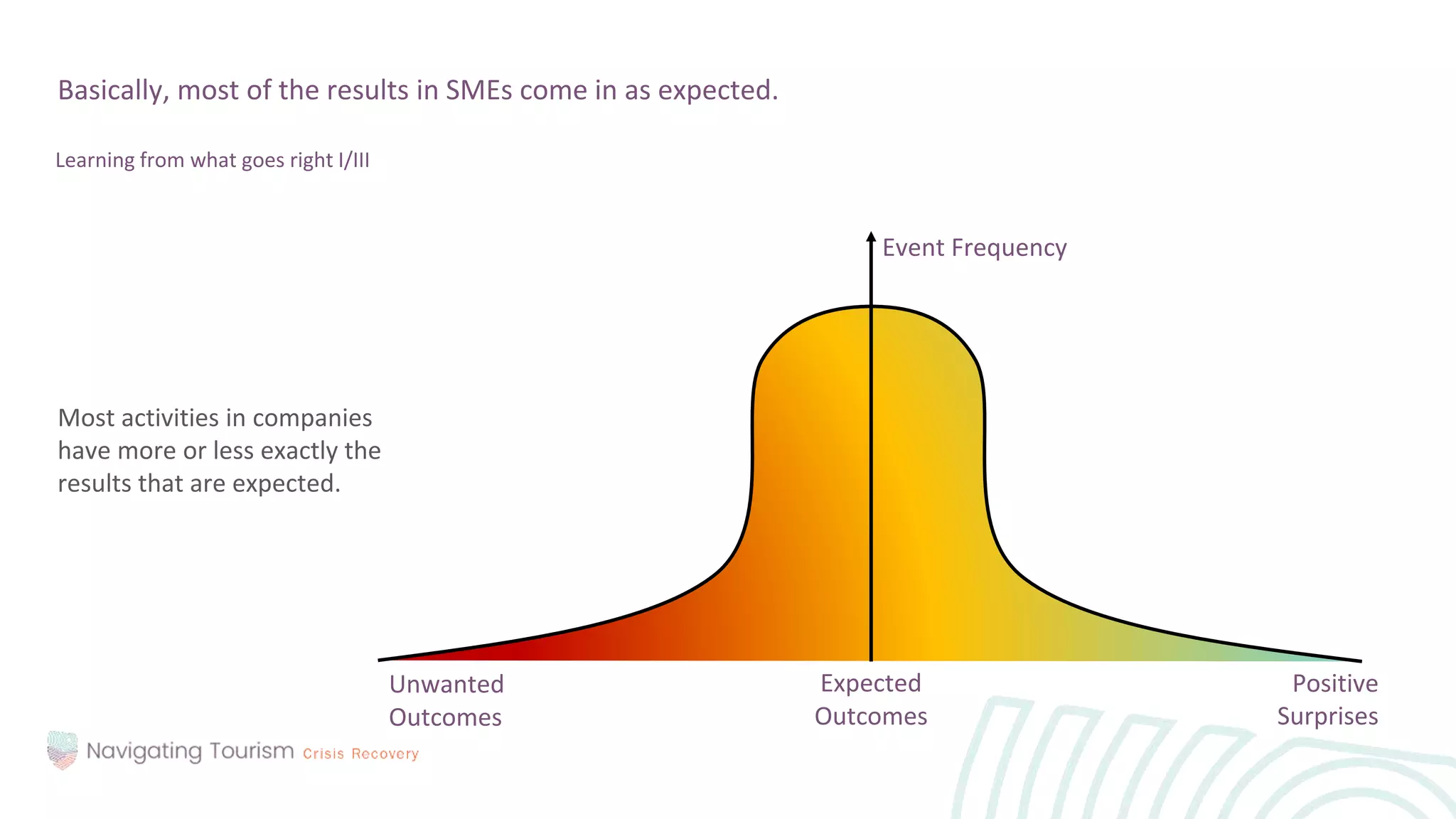 Basically, most of the results in SMEs come in as expected.

Learning from what goes right I/III

Most activities in companies have more or less exactly the results that are expected.

Event Frequency

Unwanted Outcomes

Expected Outcomes

Positive Surprises

Navigating Tourism Crisis Recovery